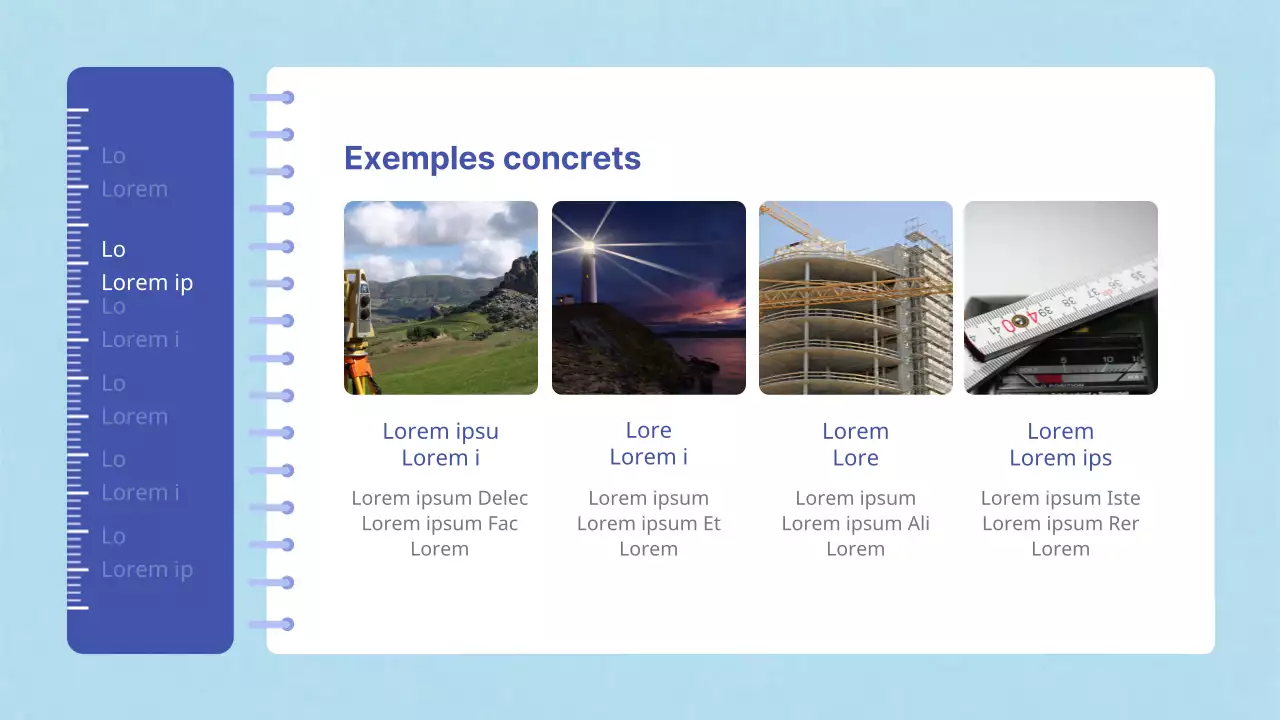 Lo
Lorem

Lo
Lorem ip

Lo
Lorem i

Lo
Lorem

Lo
Lorem i

Lo
Lorem ip

Exemples concrets

Lorem ipsu
Lorem i

Lorem ipsum Delec
Lorem ipsum Fac
Lorem

Lore
Lorem i

Lorem ipsum
Lorem ipsum Et
Lorem

Lorem
Lore

Lorem ipsum
Lorem ipsum Ali
Lorem

Lorem
Lorem ips

Lorem ipsum Iste
Lorem ipsum Rer
Lorem